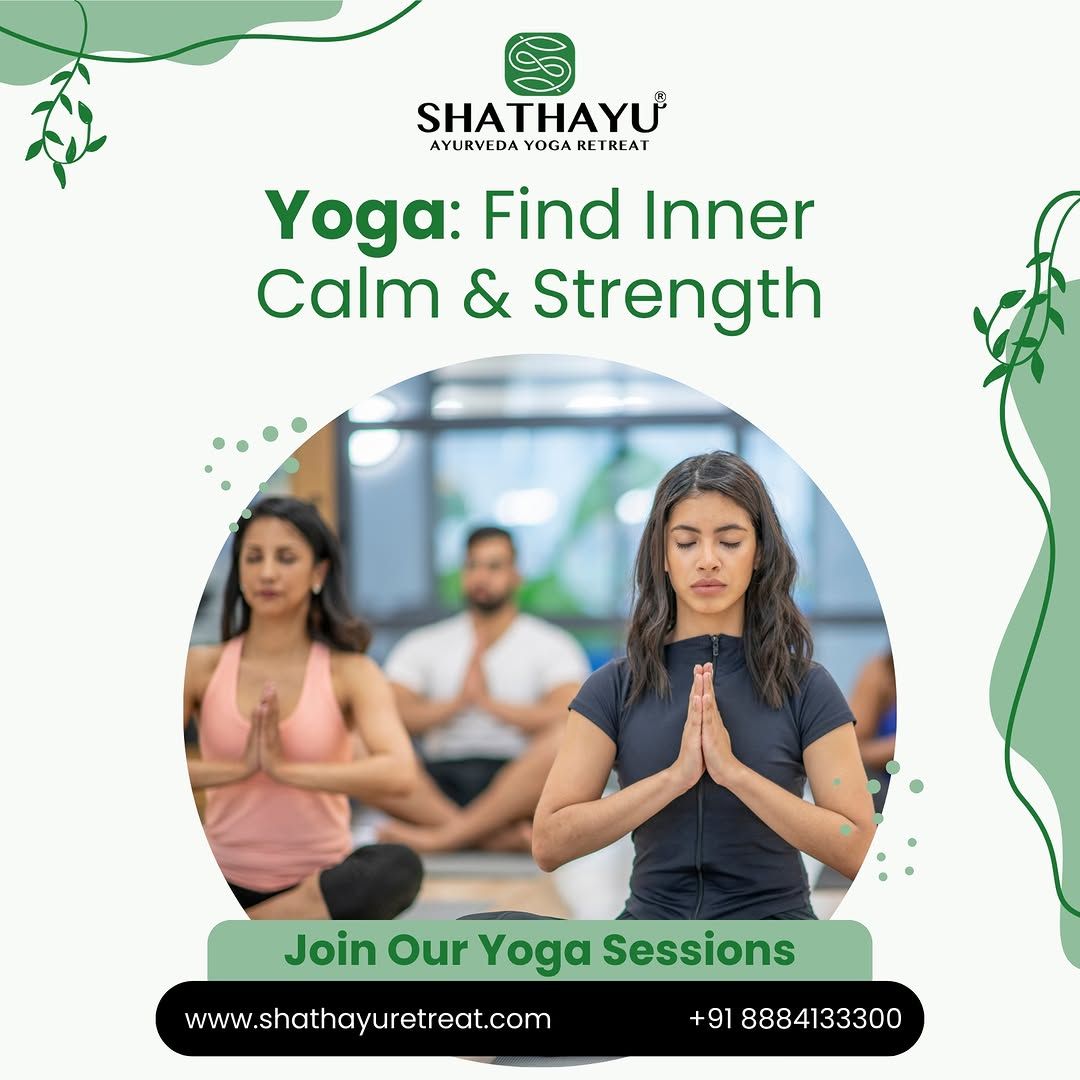 SHATHAYU®
AYURVEDA YOGA RETREAT

Yoga: Find Inner Calm & Strength

Join Our Yoga Sessions

www.shathayuretreat.com

+91 8884133300